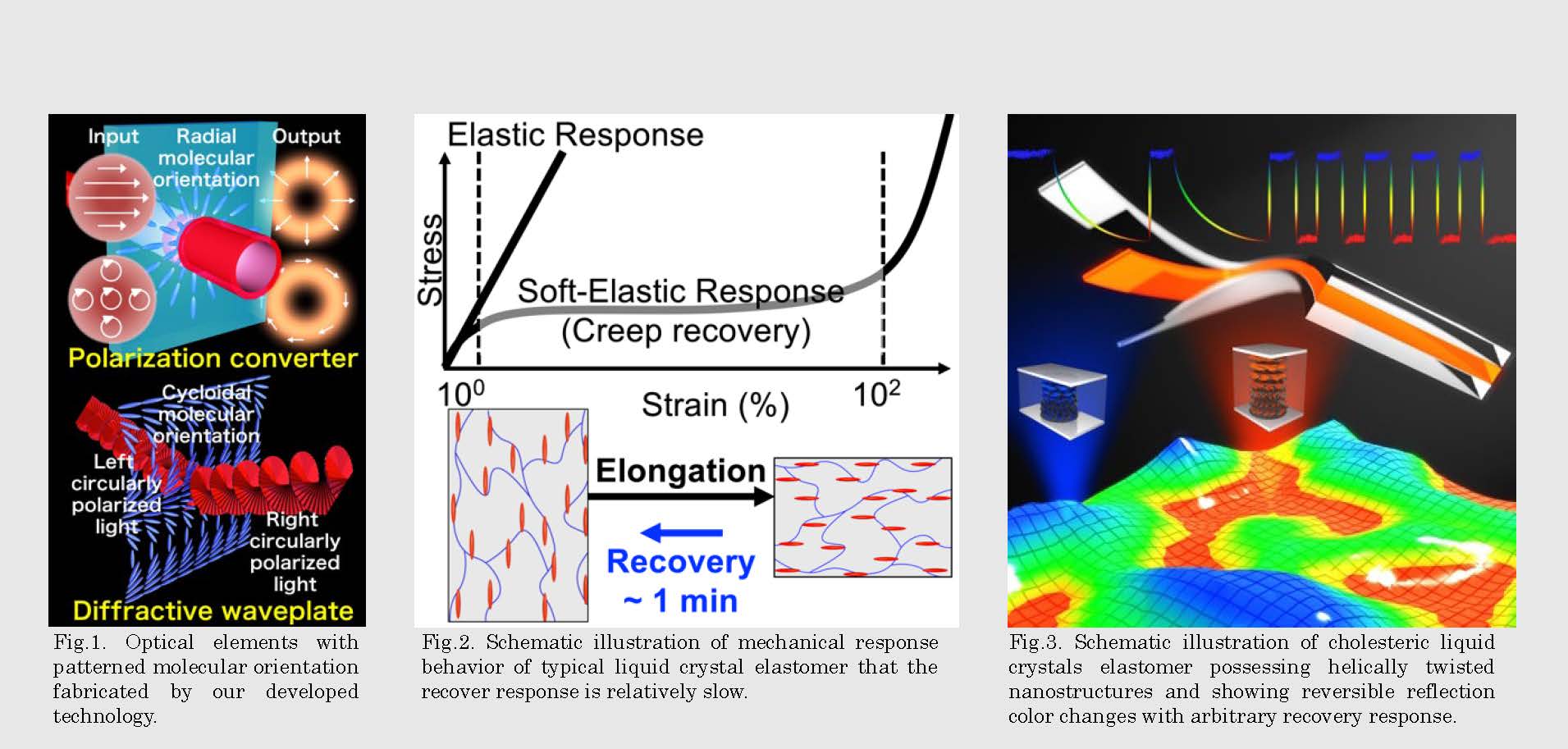 Input

Radial molecular orientation

Output

Polarization converter

Cycloidal molecular orientation

Left circularly polarized light

Right circularly polarized light

Diffractive waveplate

Fig.1. Optical elements with patterned molecular orientation fabricated by our developed technology.

Elastic Response

Stress

Soft-Elastic Response (Creep recovery)

$10^0$

Strain (%)

$10^2$

Elongation

Recovery ~ 1 min

Fig.2. Schematic illustration of mechanical response behavior of typical liquid crystal elastomer that the recover response is relatively slow.

Fig.3. Schematic illustration of cholesteric liquid crystals elastomer possessing helically twisted nanostructures and showing reversible reflection color changes with arbitrary recovery response.